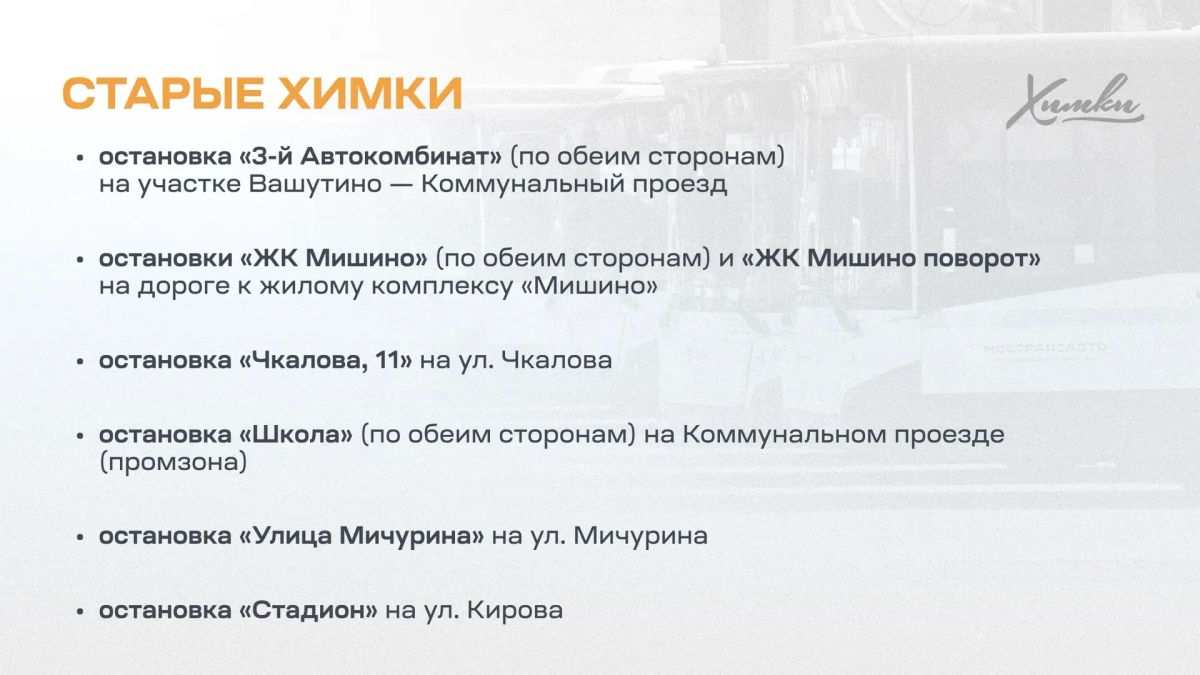 СТАРЫЕ ХИМКИ

Химки

• остановка «3-й Автокомбинат» (по обеим сторонам) на участке Вашутино — Коммунальный проезд

• остановки «ЖК Мишино» (по обеим сторонам) и «ЖК Мишино поворот» на дороге к жилому комплексу «Мишино»

• остановка «Чкалова, 11» на ул. Чкалова

• остановка «Школа» (по обеим сторонам) на Коммунальном проезде (промзона)

• остановка «Улица Мичурина» на ул. Мичурина

• остановка «Стадион» на ул. Кирова

МОСТРАНСАВТО